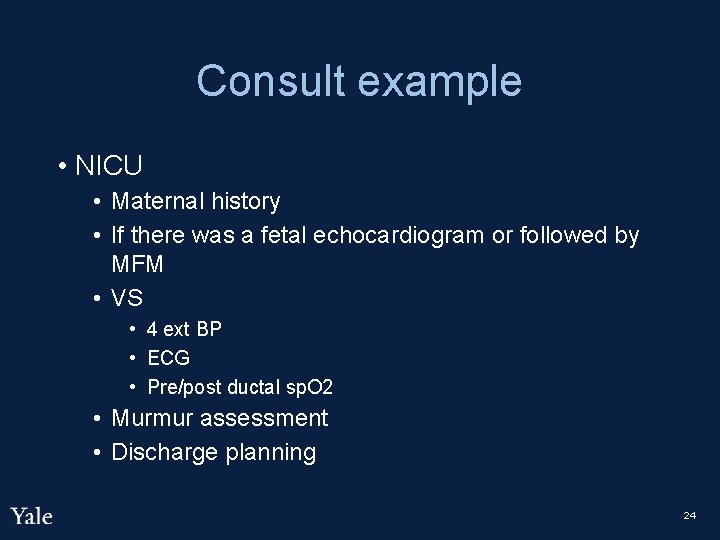 Consult example

• NICU
  • Maternal history
  • If there was a fetal echocardiogram or followed by MFM
  • VS
    • 4 ext BP
    • ECG
    • Pre/post ductal spO2
  • Murmur assessment
  • Discharge planning

Yale

24